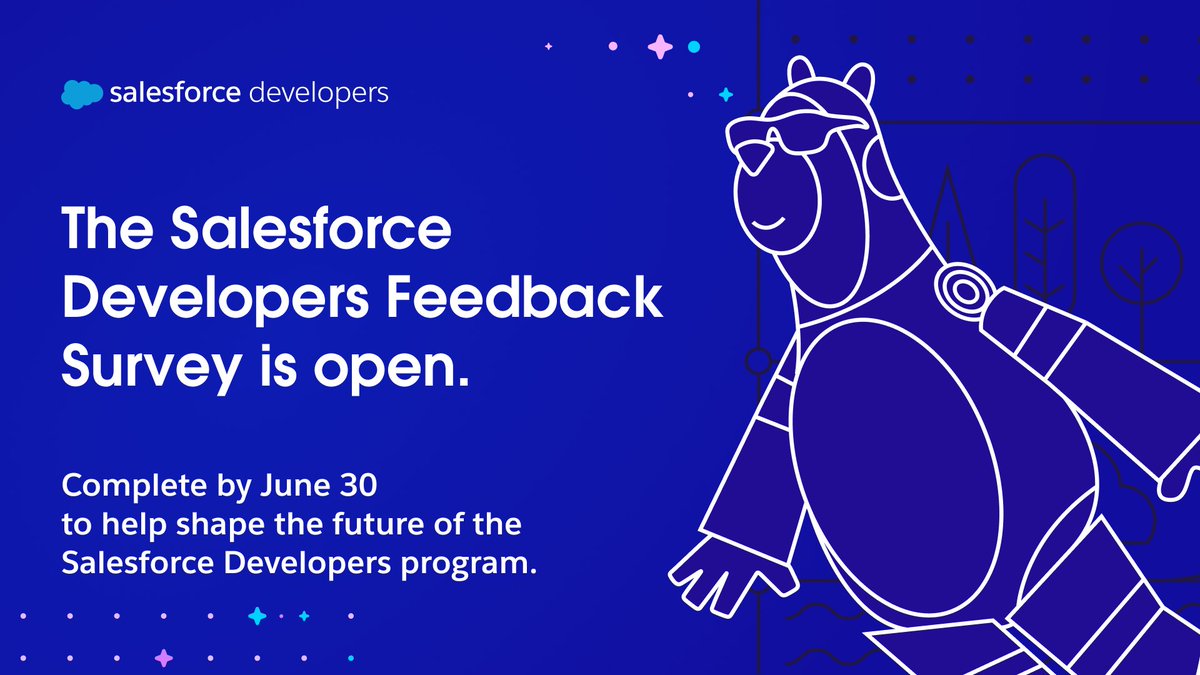 salesforce developers

The Salesforce Developers Feedback Survey is open.

Complete by June 30 to help shape the future of the Salesforce Developers program.